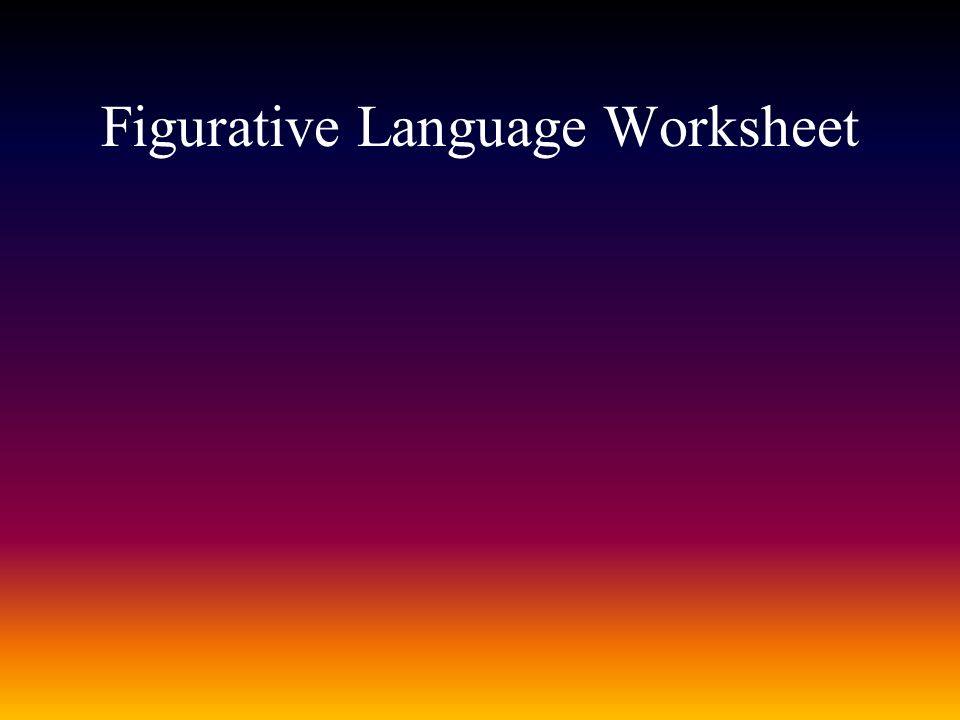 Figurative Language Worksheet